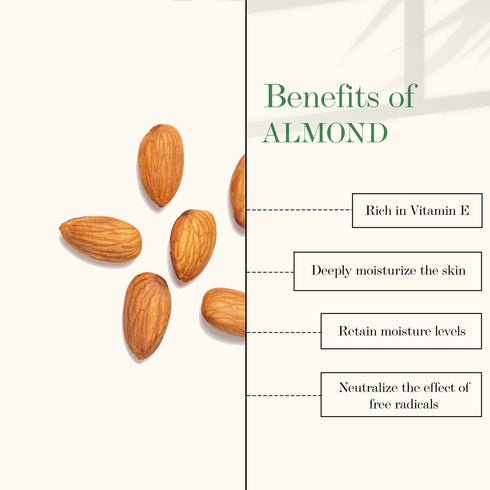 Benefits of ALMOND

Rich in Vitamin E

Deeply moisturize the skin

Retain moisture levels

Neutralize the effect of free radicals